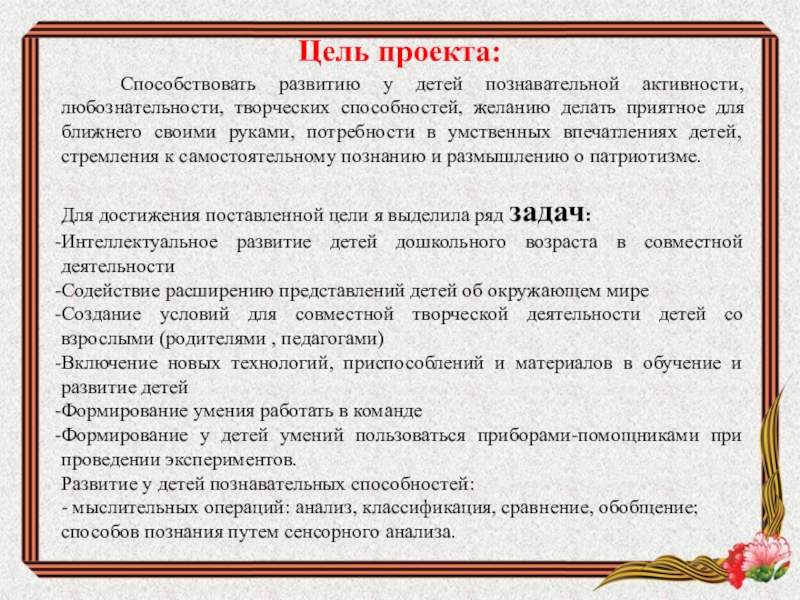 Цель проекта:

Способствовать развитию у детей познавательной активности, любознательности, творческих способностей, желанию делать приятное для ближнего своими руками, потребности в умственных впечатлениях детей, стремления к самостоятельному познанию и размышлению о патриотизме.

Для достижения поставленной цели я выделила ряд задач:
-Интеллектуальное развитие детей дошкольного возраста в совместной деятельности
-Содействие расширению представлений детей об окружающем мире
-Создание условий для совместной творческой деятельности детей со взрослыми (родителями , педагогами)
-Включение новых технологий, приспособлений и материалов в обучение и развитие детей
-Формирование умения работать в команде
-Формирование у детей умений пользоваться приборами-помощниками при проведении экспериментов.
Развитие у детей познавательных способностей:
- мыслительных операций: анализ, классификация, сравнение, обобщение;
способов познания путем сенсорного анализа.